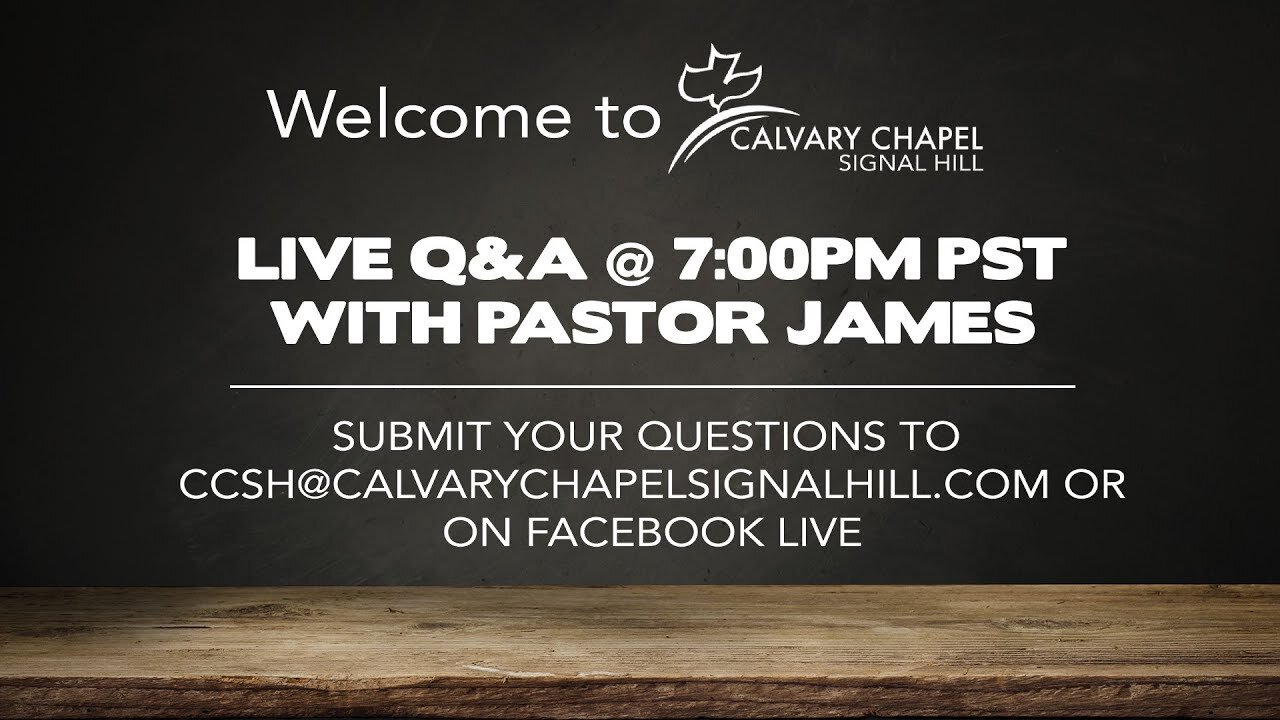 Welcome to CALVARY CHAPEL SIGNAL HILL

LIVE Q&A @ 7:00PM PST WITH PASTOR JAMES

SUBMIT YOUR QUESTIONS TO CCSH@CALVARYCHAPELSIGNALHILL.COM OR ON FACEBOOK LIVE